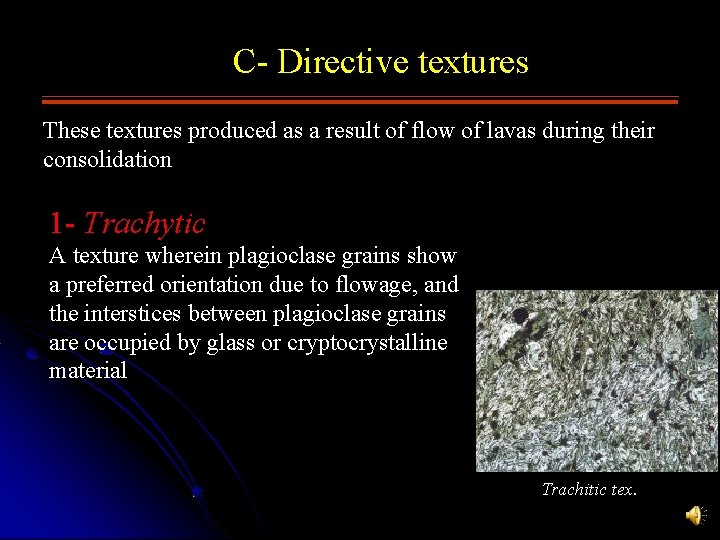 C- Directive textures

These textures produced as a result of flow of lavas during their consolidation

1- Trachytic
A texture wherein plagioclase grains show a preferred orientation due to flowage, and the interstices between plagioclase grains are occupied by glass or cryptocrystalline material

Trachitic tex.